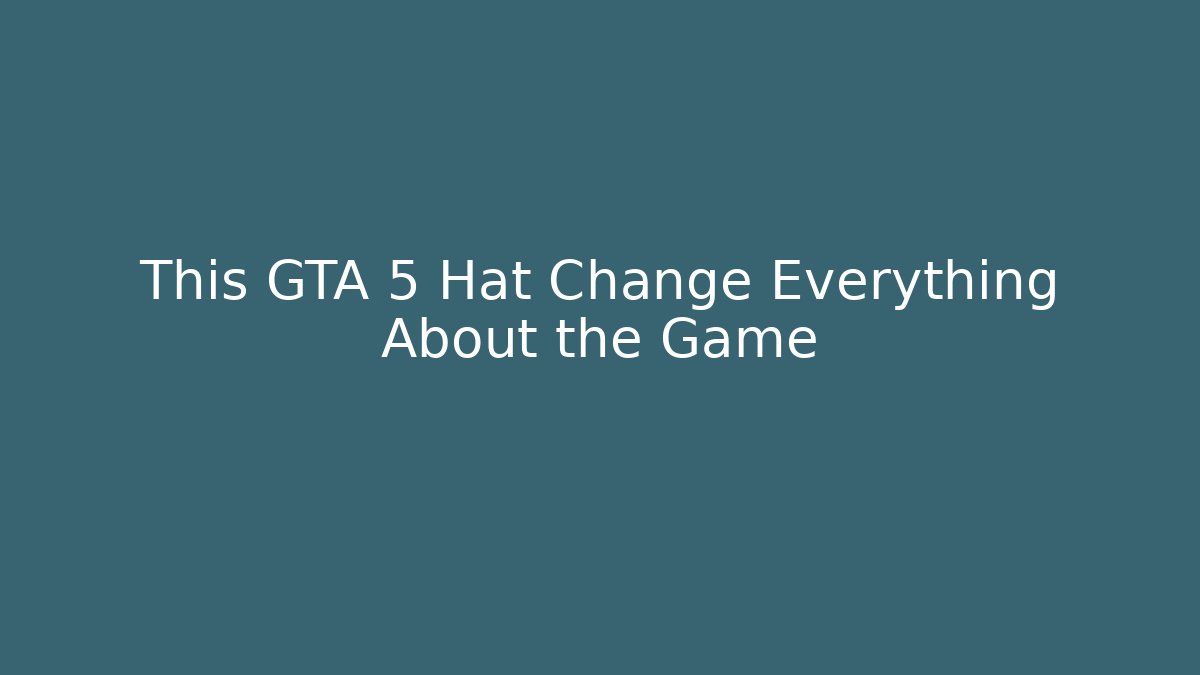 This GTA 5 Hat Change Everything About the Game